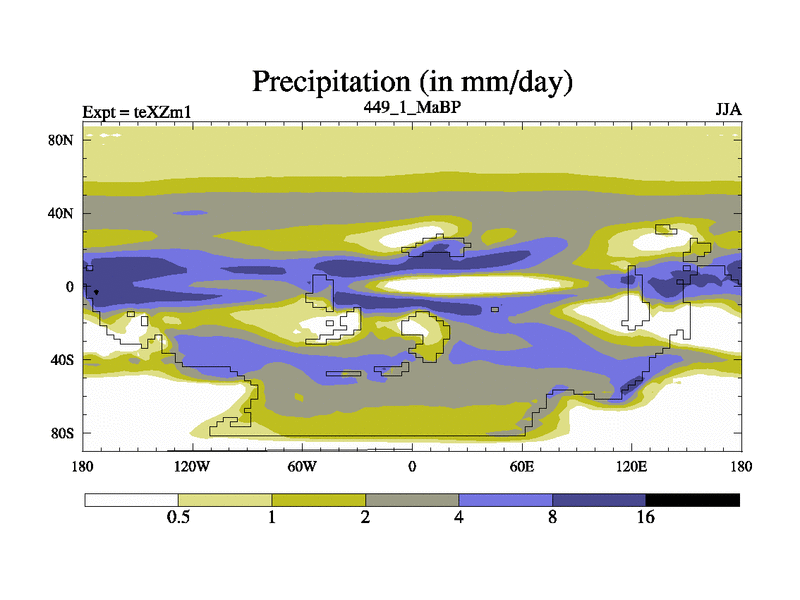 Precipitation (in mm/day)

Expt = teXZm1

449_1_MaBP

JJA

80N

40N

0

40S

80S

180

120W

60W

0

60E

120E

180

0.5

1

2

4

8

16